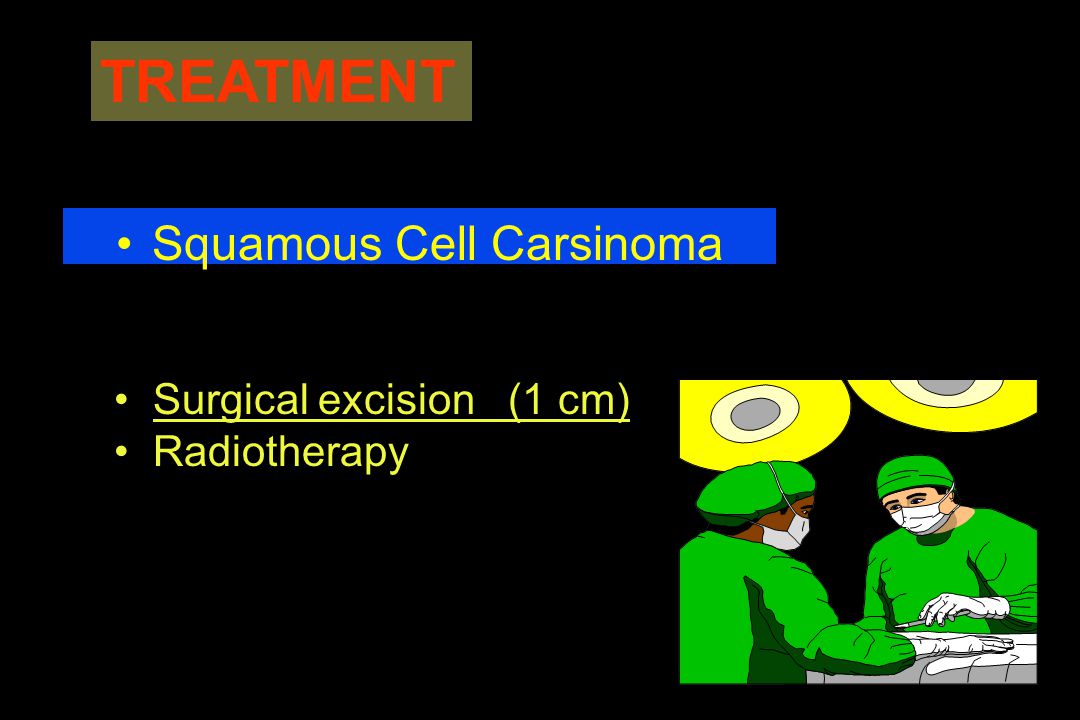 TREATMENT

• Squamous Cell Carsinoma

• Surgical excision (1 cm)
• Radiotherapy